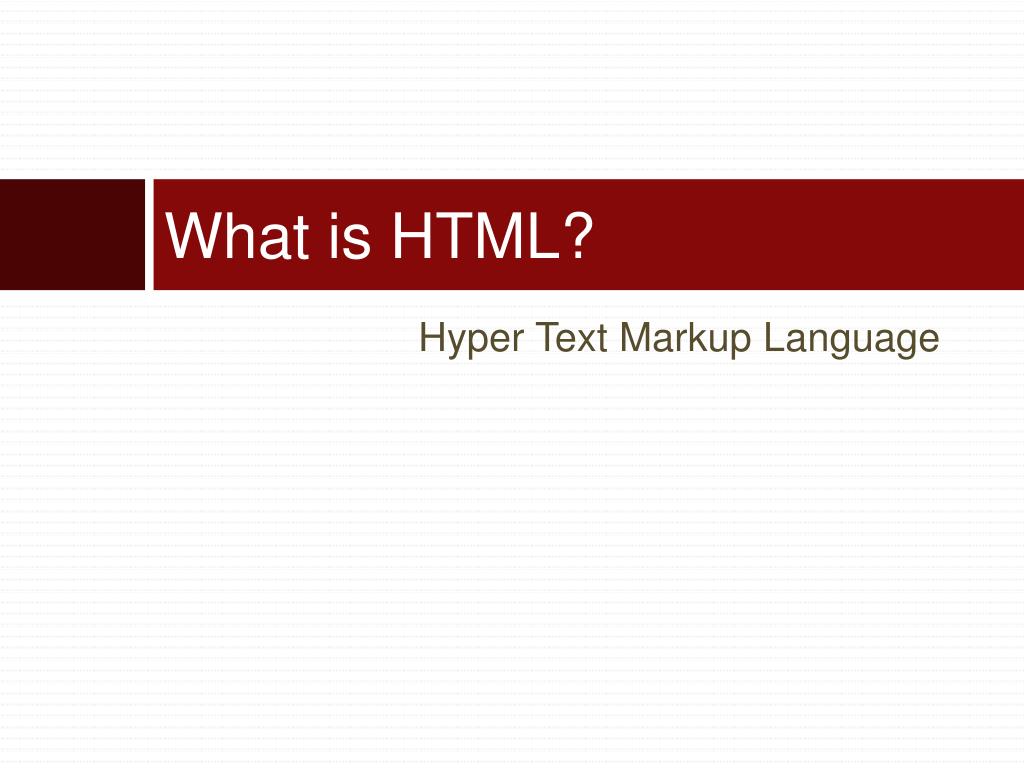 What is HTML?

Hyper Text Markup Language